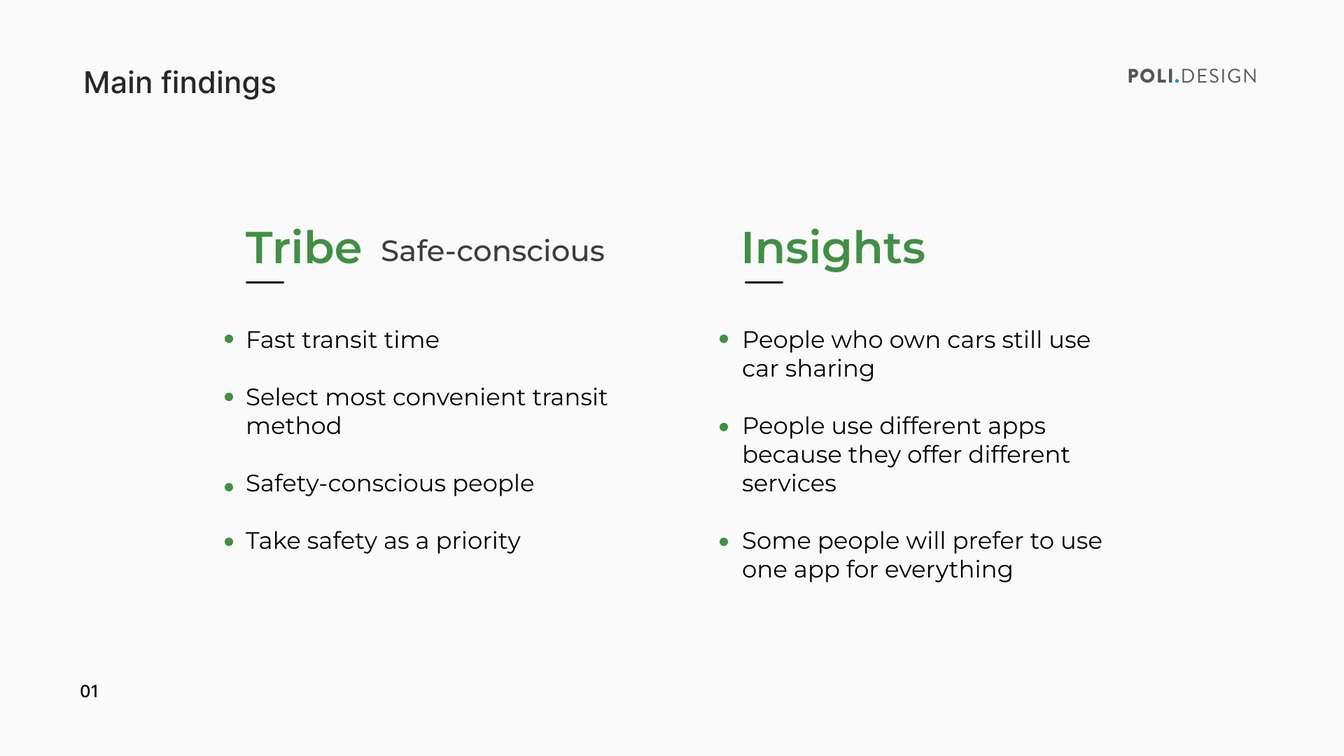 Main findings

POLI.DESIGN

Tribe Safe-conscious

- Fast transit time
- Select most convenient transit method
- Safety-conscious people
- Take safety as a priority

Insights

- People who own cars still use car sharing
- People use different apps because they offer different services
- Some people will prefer to use one app for everything

01